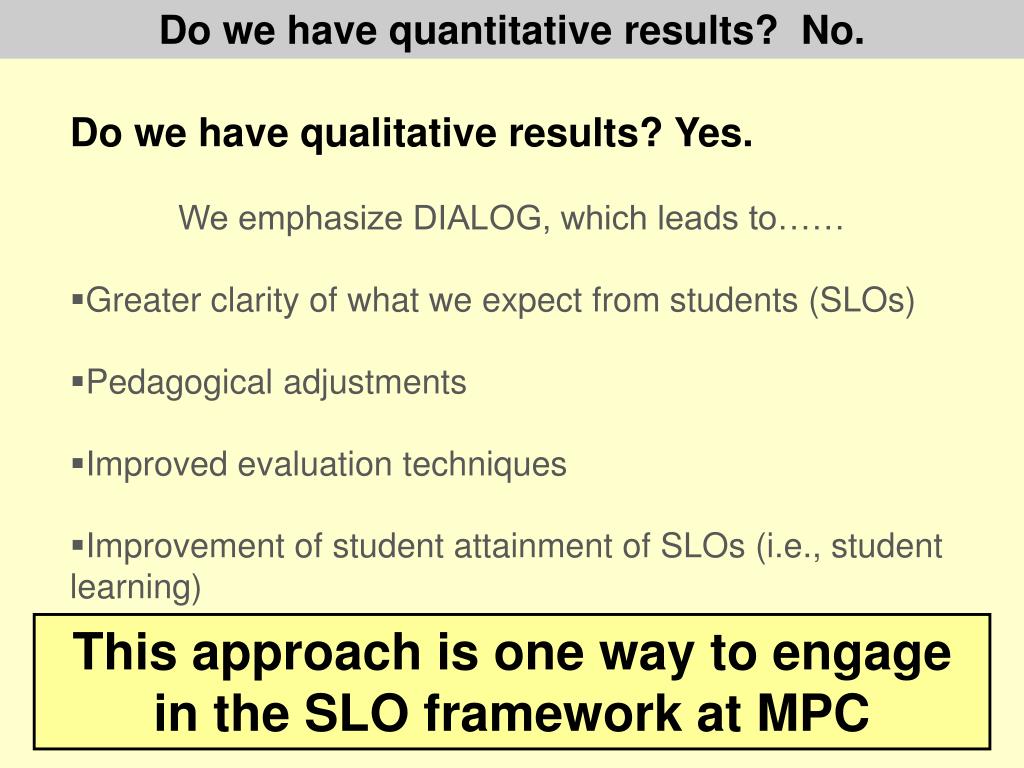 Do we have quantitative results?  No.

Do we have qualitative results? Yes.

We emphasize DIALOG, which leads to……

▪Greater clarity of what we expect from students (SLOs)

▪Pedagogical adjustments

▪Improved evaluation techniques

▪Improvement of student attainment of SLOs (i.e., student learning)

This approach is one way to engage in the SLO framework at MPC